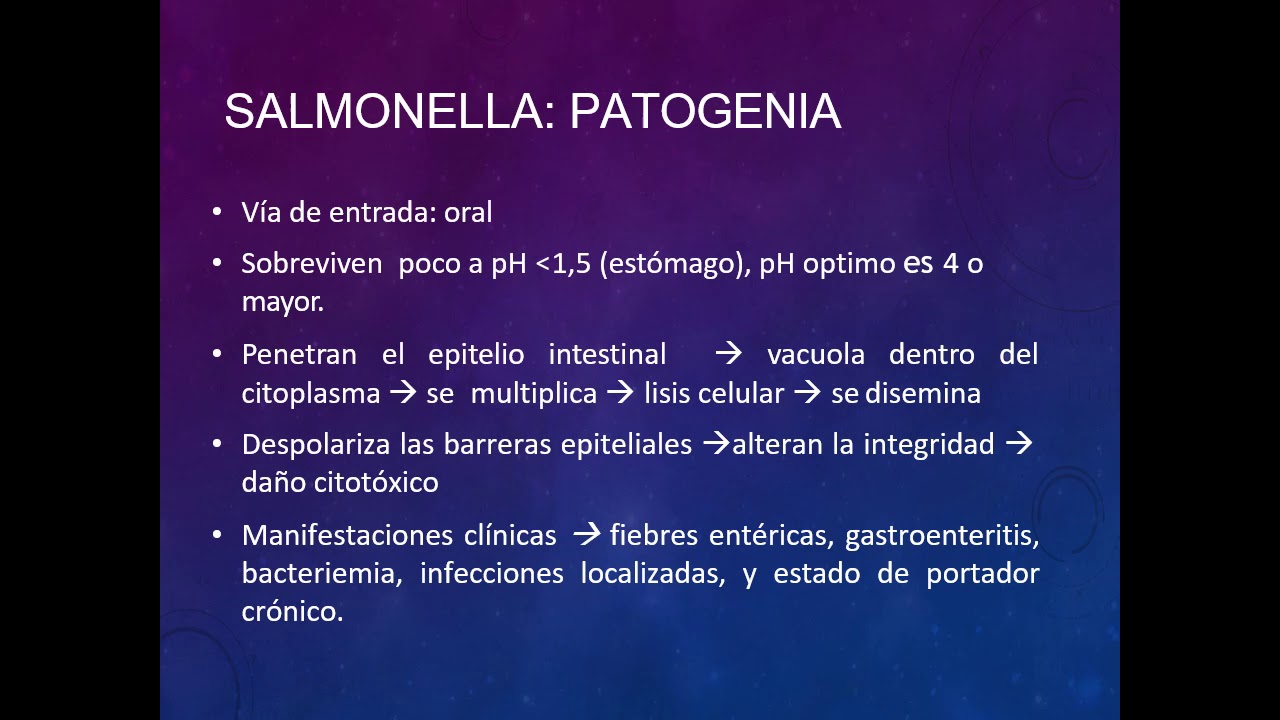 SALMONELLA: PATOGENIA

• Vía de entrada: oral

• Sobreviven poco a pH <1,5 (estómago), pH optimo es 4 o mayor.

• Penetran el epitelio intestinal → vacuola dentro del citoplasma → se multiplica → lisis celular → se disemina

• Despolariza las barreras epiteliales →alteran la integridad → daño citotóxico

• Manifestaciones clínicas → fiebres entéricas, gastroenteritis, bacteriemia, infecciones localizadas, y estado de portador crónico.